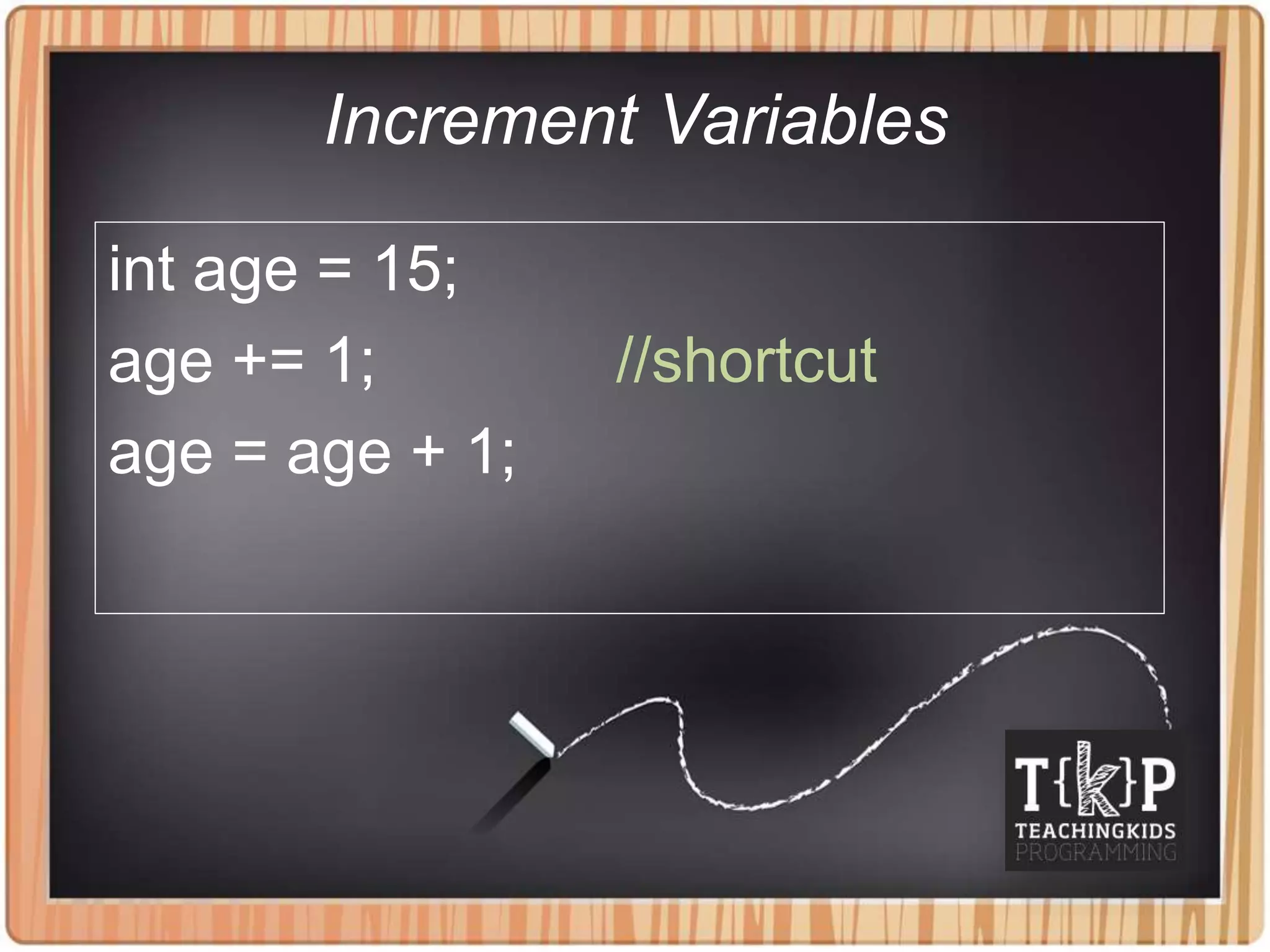 Increment Variables

int age = 15;
age += 1; //shortcut
age = age + 1;

T{k}P
TEACHINGKIDS
PROGRAMMING